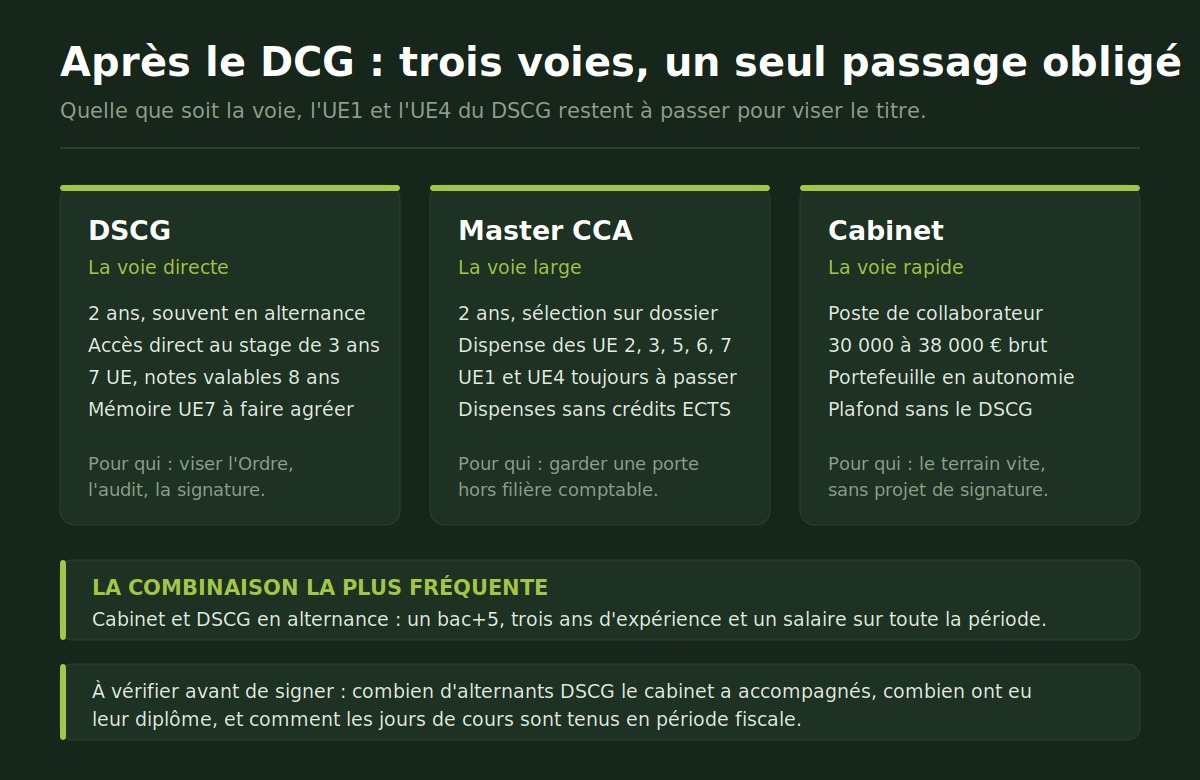 Après le DCG : trois voies, un seul passage obligé

Quelle que soit la voie, l'UE1 et l'UE4 du DSCG restent à passer pour viser le titre.

DSCG
La voie directe
2 ans, souvent en alternance
Accès direct au stage de 3 ans
7 UE, notes valables 8 ans
Mémoire UE7 à faire agréer
Pour qui : viser l'Ordre, l'audit, la signature.

Master CCA
La voie large
2 ans, sélection sur dossier
Dispense des UE 2, 3, 5, 6, 7
UE1 et UE4 toujours à passer
Dispenses sans crédits ECTS
Pour qui : garder une porte hors filière comptable.

Cabinet
La voie rapide
Poste de collaborateur
30 000 à 38 000 € brut
Portefeuille en autonomie
Plafond sans le DSCG
Pour qui : le terrain vite, sans projet de signature.

LA COMBINAISON LA PLUS FRÉQUENTE
Cabinet et DSCG en alternance : un bac+5, trois ans d'expérience et un salaire sur toute la période.

À vérifier avant de signer : combien d'alternants DSCG le cabinet a accompagnés, combien ont eu leur diplôme, et comment les jours de cours sont tenus en période fiscale.